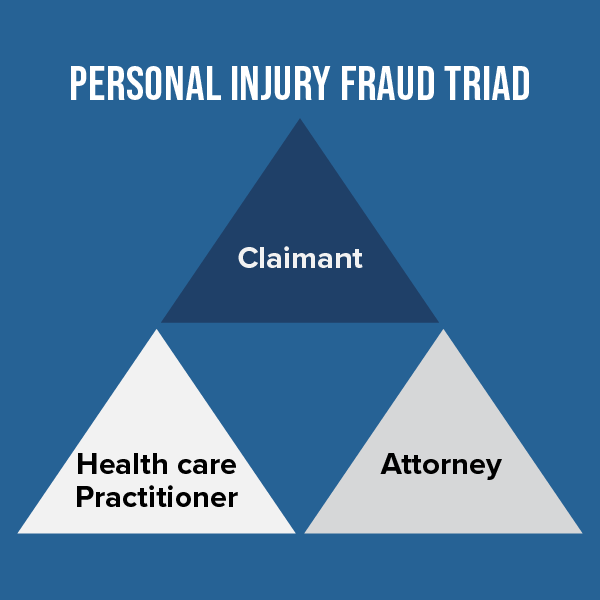 PERSONAL INJURY FRAUD TRIAD

Claimant

Health care Practitioner

Attorney